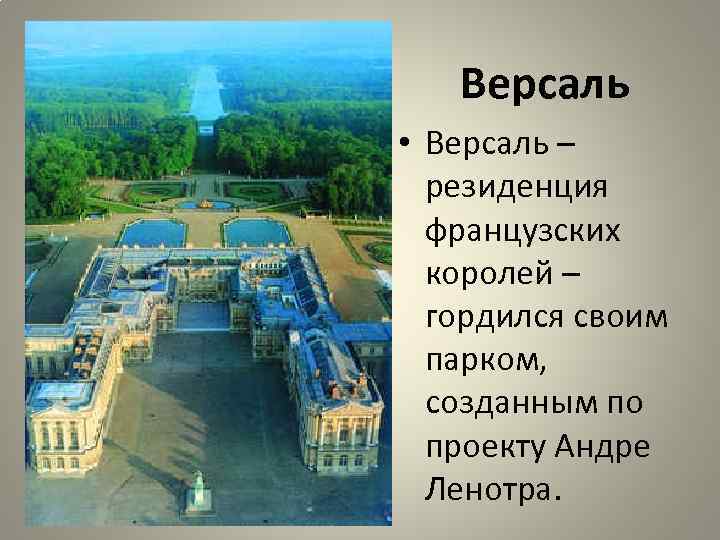 Версаль

• Версаль – резиденция французских королей – гордился своим парком, созданным по проекту Андре Ленотра.